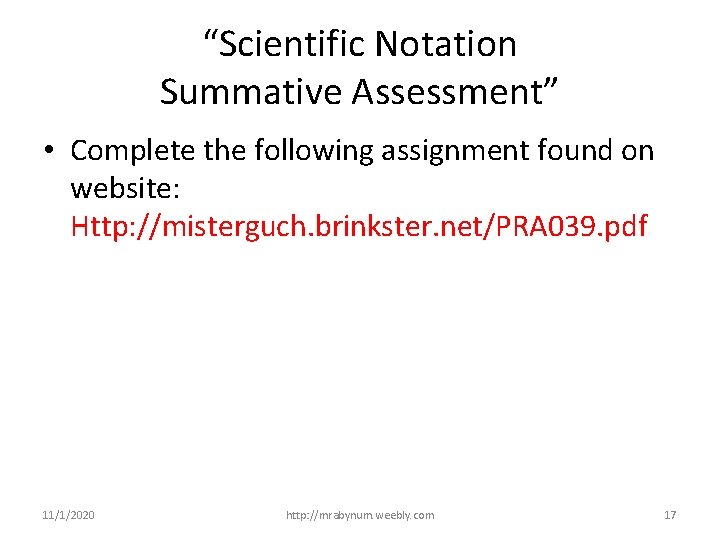 “Scientific Notation Summative Assessment”

• Complete the following assignment found on website: Http://misterguch.brinkster.net/PRA039.pdf

11/1/2020

http://mrabynum.weebly.com

17